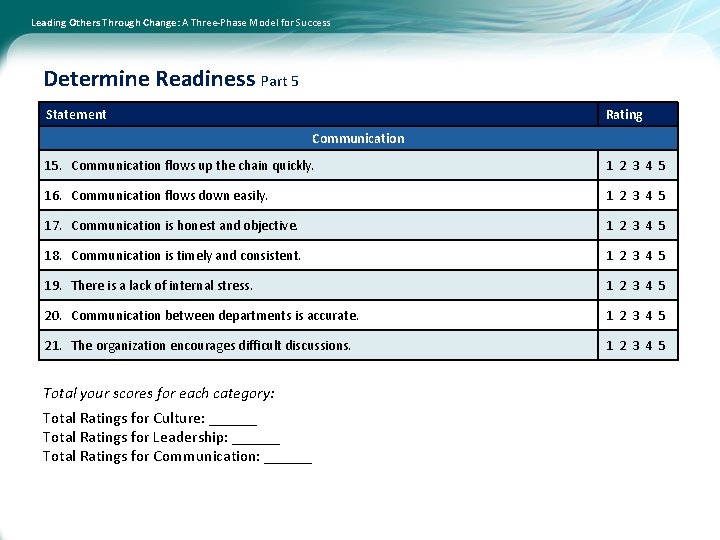 Leading Others Through Change: A Three-Phase Model for Success

Determine Readiness Part 5

| Statement | Rating |
|---|---|
| Communication | |
| 15. Communication flows up the chain quickly. | 1 2 3 4 5 |
| 16. Communication flows down easily. | 1 2 3 4 5 |
| 17. Communication is honest and objective. | 1 2 3 4 5 |
| 18. Communication is timely and consistent. | 1 2 3 4 5 |
| 19. There is a lack of internal stress. | 1 2 3 4 5 |
| 20. Communication between departments is accurate. | 1 2 3 4 5 |
| 21. The organization encourages difficult discussions. | 1 2 3 4 5 |

Total your scores for each category:

Total Ratings for Culture: ______
Total Ratings for Leadership: ______
Total Ratings for Communication: ______